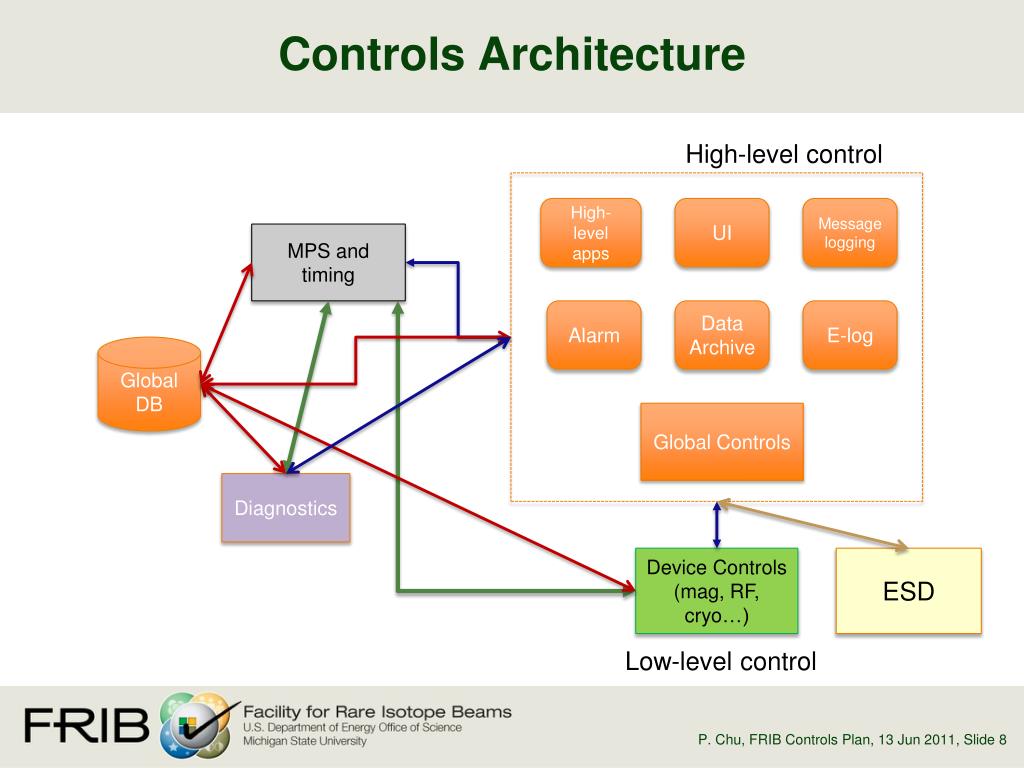 Controls Architecture

High-level control

High-level apps

UI

Message logging

MPS and timing

Alarm

Data Archive

E-log

Global DB

Global Controls

Diagnostics

Device Controls (mag, RF, cryo…)

ESD

Low-level control

FRIB

Facility for Rare Isotope Beams
U.S. Department of Energy Office of Science
Michigan State University

P. Chu, FRIB Controls Plan, 13 Jun 2011, Slide 8